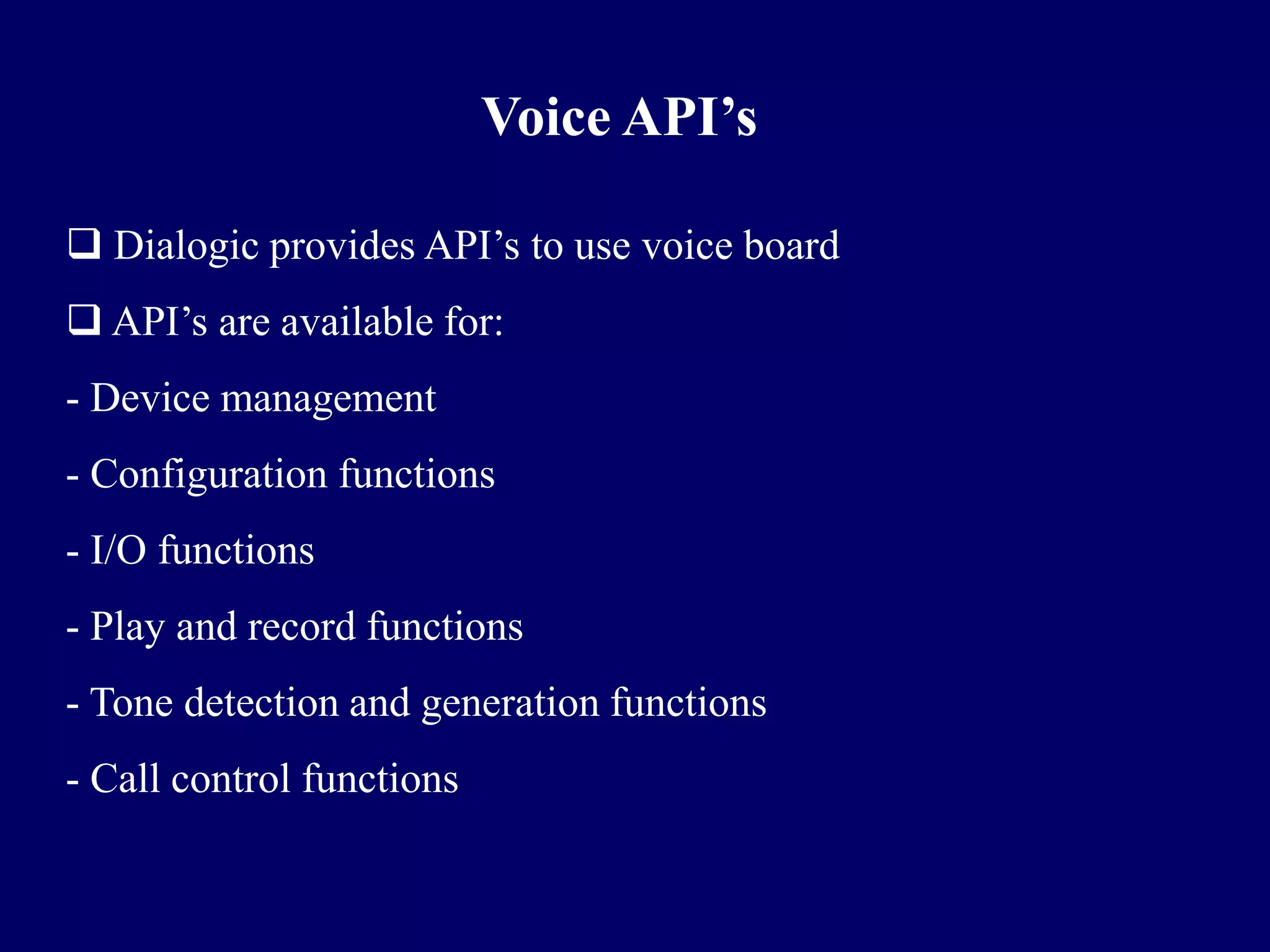 Voice API’s

❑ Dialogic provides API’s to use voice board

❑ API’s are available for:

- Device management

- Configuration functions

- I/O functions

- Play and record functions

- Tone detection and generation functions

- Call control functions